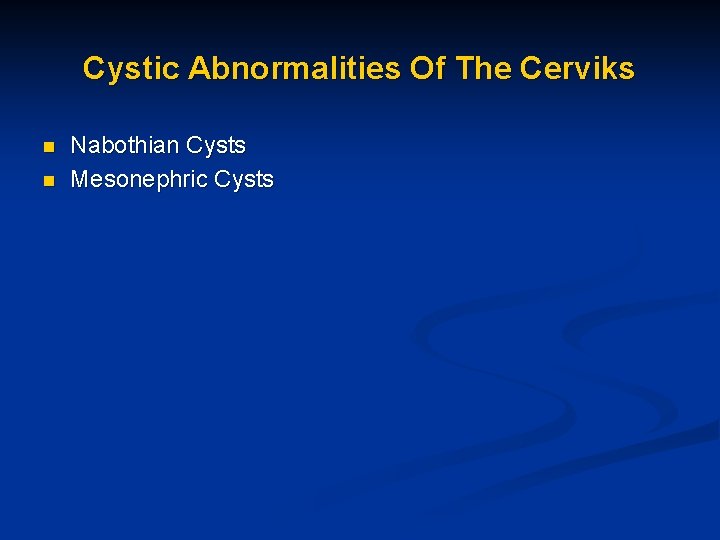 Cystic Abnormalities Of The Cerviks

- Nabothian Cysts
- Mesonephric Cysts